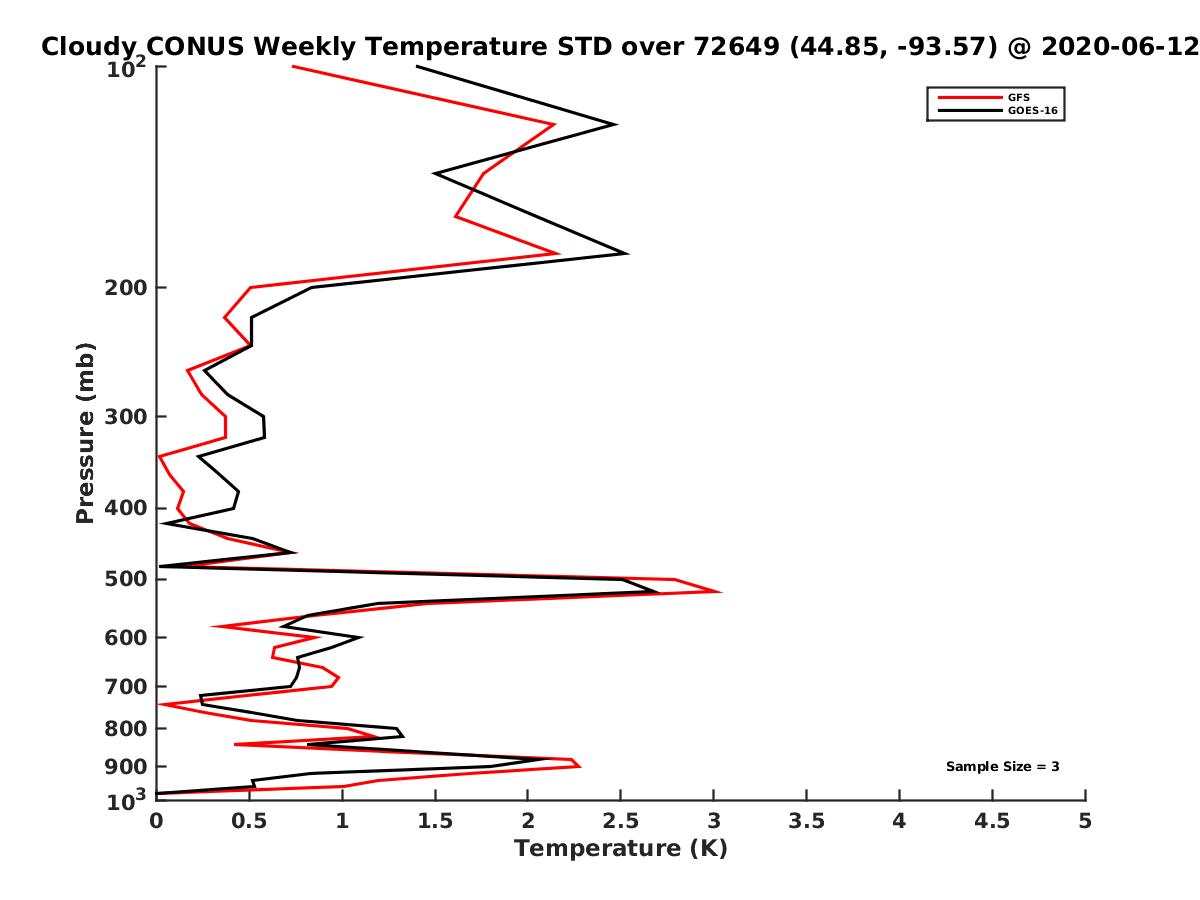 Cloudy CONUS Weekly Temperature STD over 72649 (44.85, -93.57) @ 2020-06-12

GFS
GOES-16

Pressure (mb)

$10^2$
200
300
400
500
600
700
800
900
$10^3$

Sample Size = 3

0
0.5
1
1.5
2
2.5
3
3.5
4
4.5
5
Temperature (K)